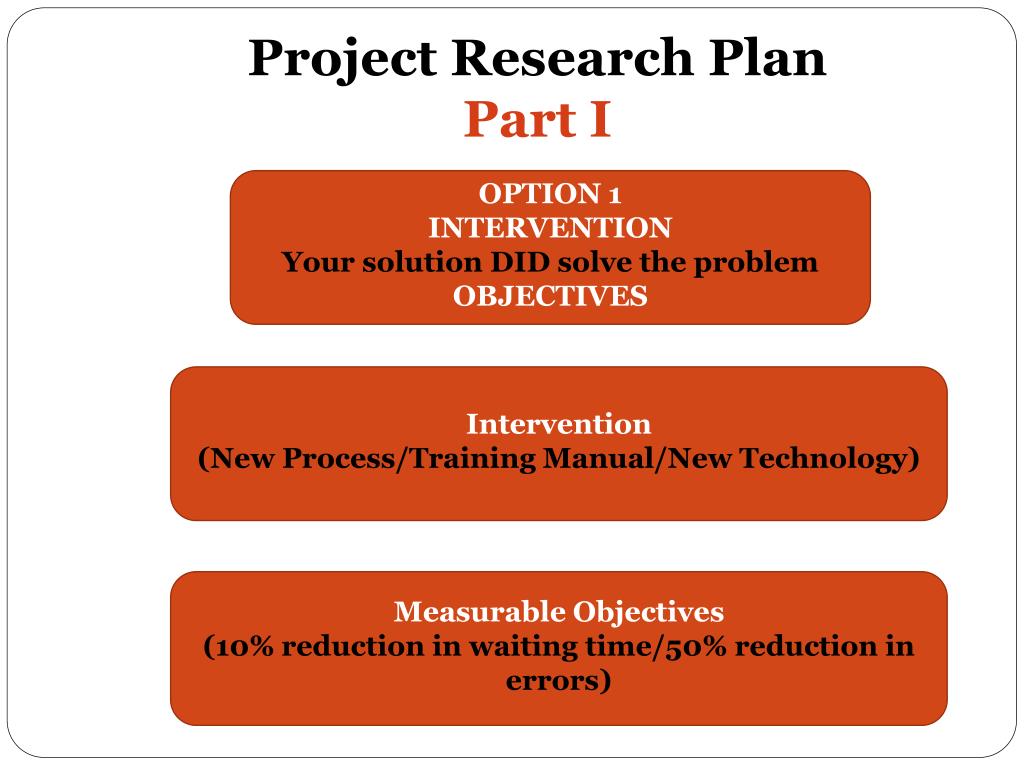 Project Research Plan
Part I

OPTION 1
INTERVENTION
Your solution DID solve the problem
OBJECTIVES

Intervention
(New Process/Training Manual/New Technology)

Measurable Objectives
(10% reduction in waiting time/50% reduction in errors)